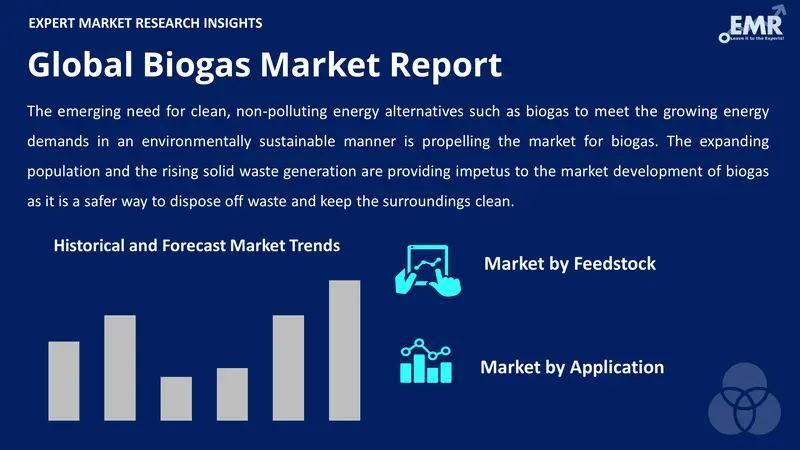 EXPERT MARKET RESEARCH INSIGHTS

EMR
Leave it to the Experts!

Global Biogas Market Report

The emerging need for clean, non-polluting energy alternatives such as biogas to meet the growing energy demands in an environmentally sustainable manner is propelling the market for biogas. The expanding population and the rising solid waste generation are providing impetus to the market development of biogas as it is a safer way to dispose off waste and keep the surroundings clean.

Historical and Forecast Market Trends

Market by Feedstock

Market by Application